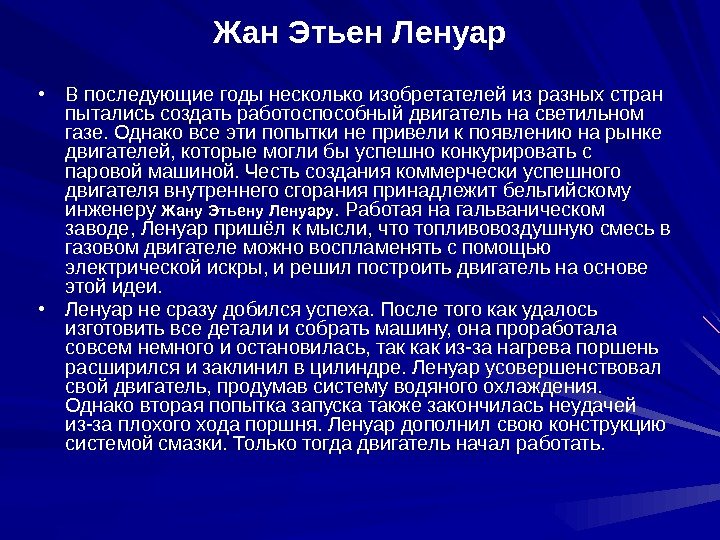 Жан Этьен Ленуар

• В последующие годы несколько изобретателей из разных стран пытались создать работоспособный двигатель на светильном газе. Однако все эти попытки не привели к появлению на рынке двигателей, которые могли бы успешно конкурировать с паровой машиной. Честь создания коммерчески успешного двигателя внутреннего сгорания принадлежит бельгийскому инженеру Жану Этьену Ленуару. Работая на гальваническом заводе, Ленуар пришёл к мысли, что топливовоздушную смесь в газовом двигателе можно воспламенять с помощью электрической искры, и решил построить двигатель на основе этой идеи.

• Ленуар не сразу добился успеха. После того как удалось изготовить все детали и собрать машину, она проработала совсем немного и остановилась, так как из-за нагрева поршень расширился и заклинил в цилиндре. Ленуар усовершенствовал свой двигатель, продумав систему водяного охлаждения. Однако вторая попытка запуска также закончилась неудачей из-за плохого хода поршня. Ленуар дополнил свою конструкцию системой смазки. Только тогда двигатель начал работать.